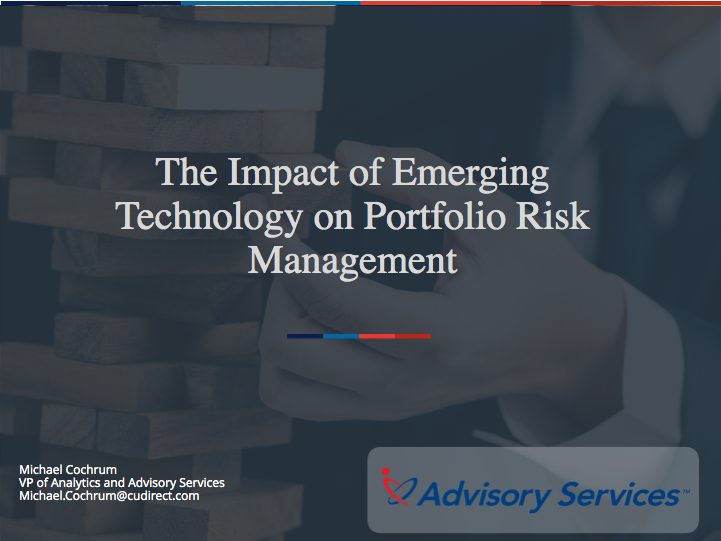 The Impact of Emerging Technology on Portfolio Risk Management

Michael Cochrum
VP of Analytics and Advisory Services
Michael.Cochrum@cudirect.com

Advisory Services™